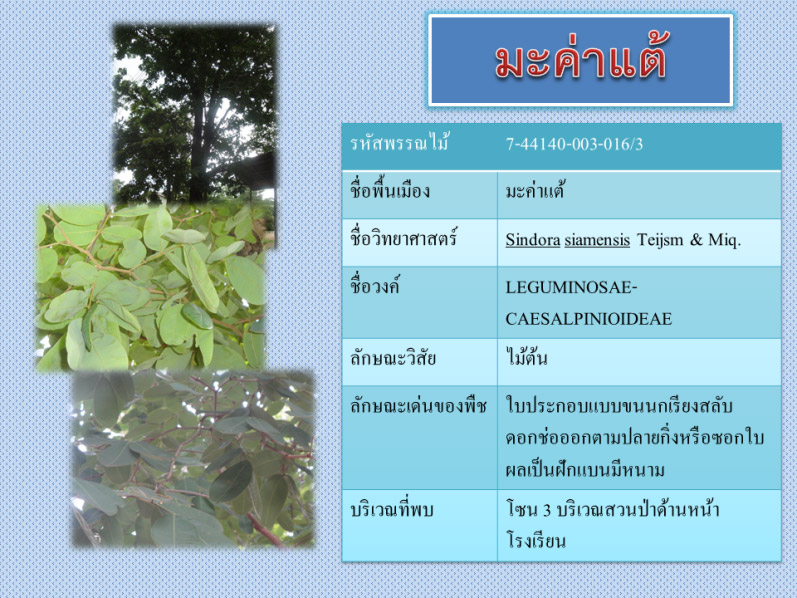 มะค่าแต้

| รหัสพรรณไม้ | 7-44140-003-016/3 |
|---|---|
| ชื่อพื้นเมือง | มะค่าแต้ |
| ชื่อวิทยาศาสตร์ | Sindora siamensis Teijsm & Miq. |
| ชื่อวงศ์ | LEGUMINOSAE-CAESALPINIOIDEAE |
| ลักษณะวิสัย | ไม้ต้น |
| ลักษณะเด่นของพืช | ใบประกอบแบบขนนกเรียงสลับ ดอกช่อออกตามปลายกิ่งหรือซอกใบ ผลเป็นฝักแบนมีหนาม |
| บริเวณที่พบ | โซน 3 บริเวณสวนป่าด้านหน้าโรงเรียน |